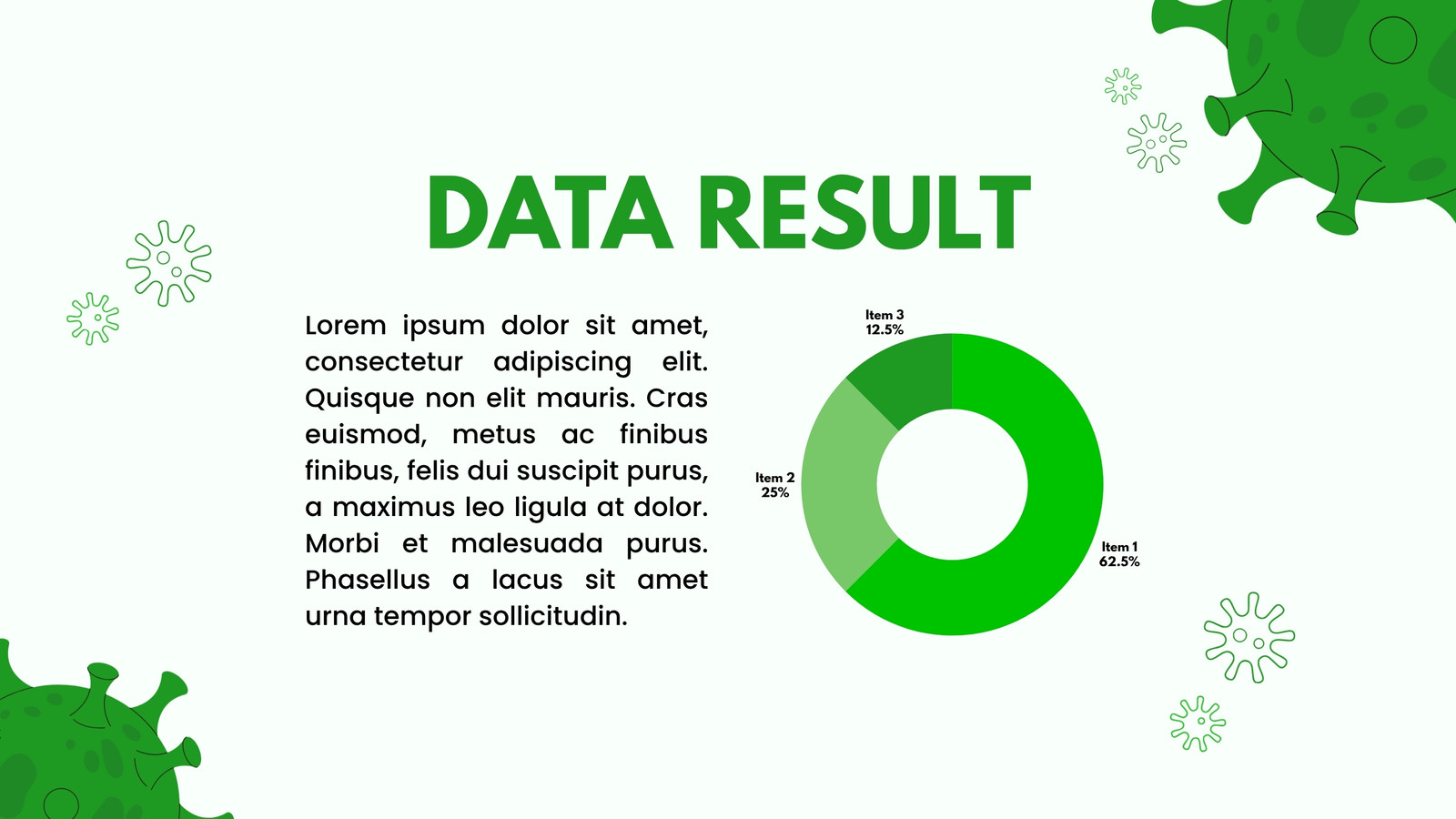 DATA RESULT

Lorem ipsum dolor sit amet, consectetur adipiscing elit. Quisque non elit mauris. Cras euismod, metus ac finibus finibus, felis dui suscipit purus, a maximus leo ligula at dolor. Morbi et malesuada purus. Phasellus a lacus sit amet urna tempor sollicitudin.

Item 3
12.5%

Item 2
25%

Item 1
62.5%